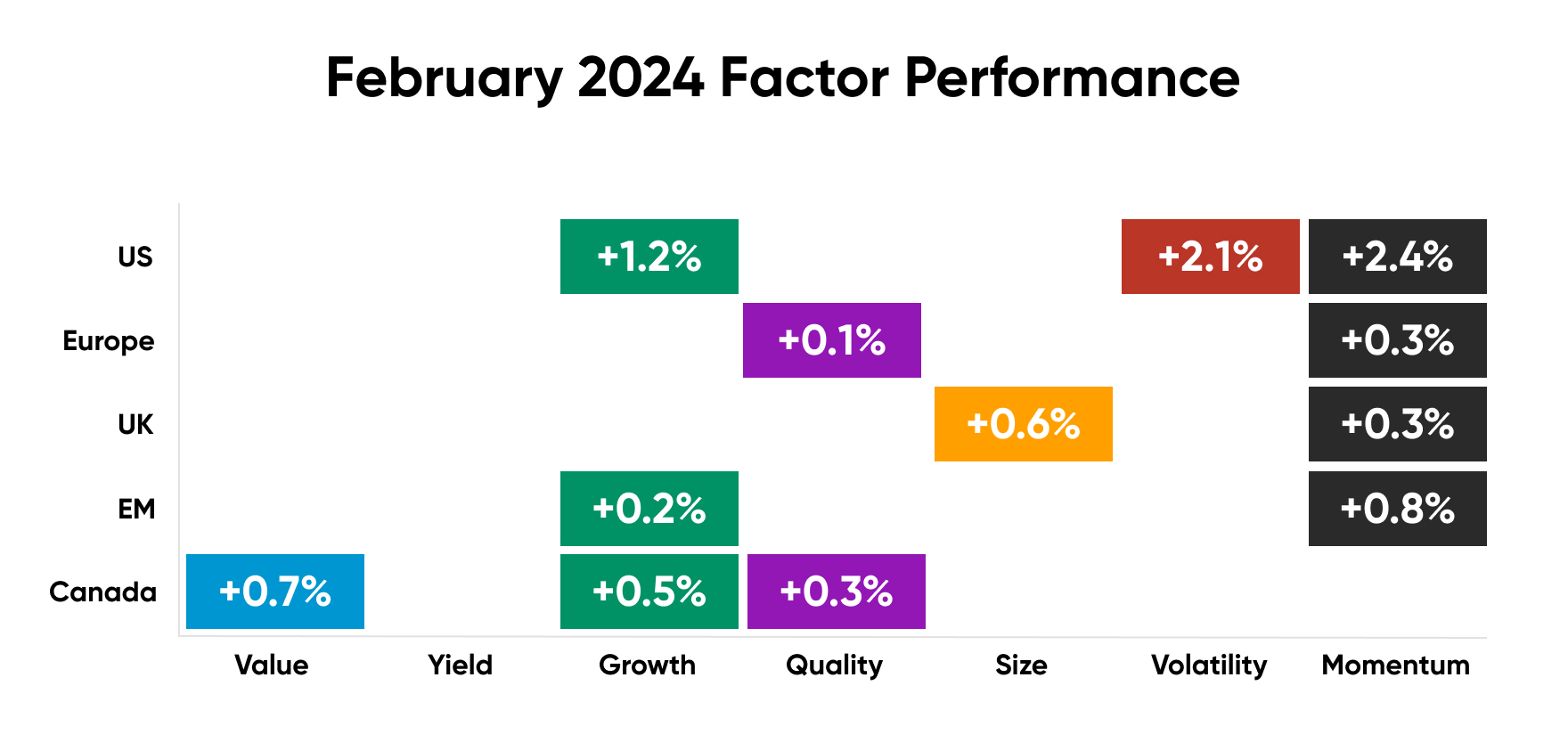 February 2024 Factor Performance

| | Value | Yield | Growth | Quality | Size | Volatility | Momentum |
|---|---|---|---|---|---|---|---|
| US | | | +1.2% | | | +2.1% | +2.4% |
| Europe | | | | +0.1% | | | +0.3% |
| UK | | | | | +0.6% | | +0.3% |
| EM | | | +0.2% | | | | +0.8% |
| Canada | +0.7% | | +0.5% | +0.3% | | | |